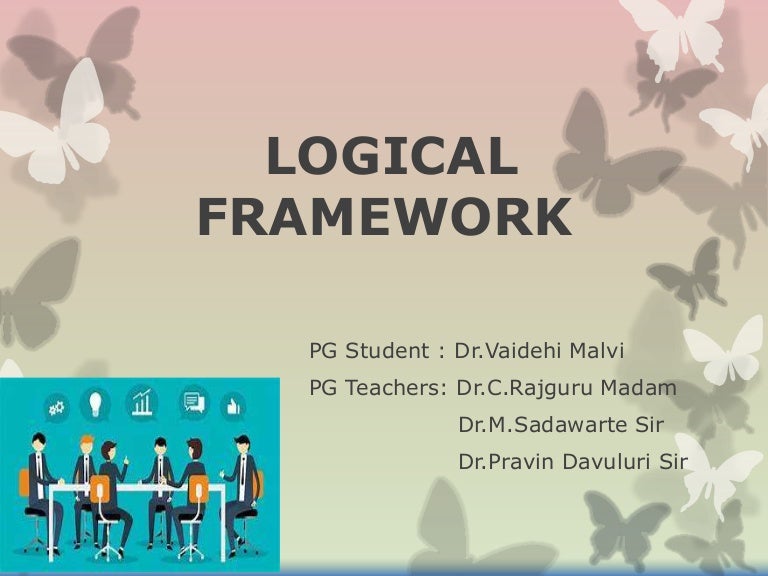 LOGICAL FRAMEWORK

PG Student : Dr.Vaidehi Malvi
PG Teachers: Dr.C.Rajguru Madam
Dr.M.Sadawarte Sir
Dr.Pravin Davuluri Sir